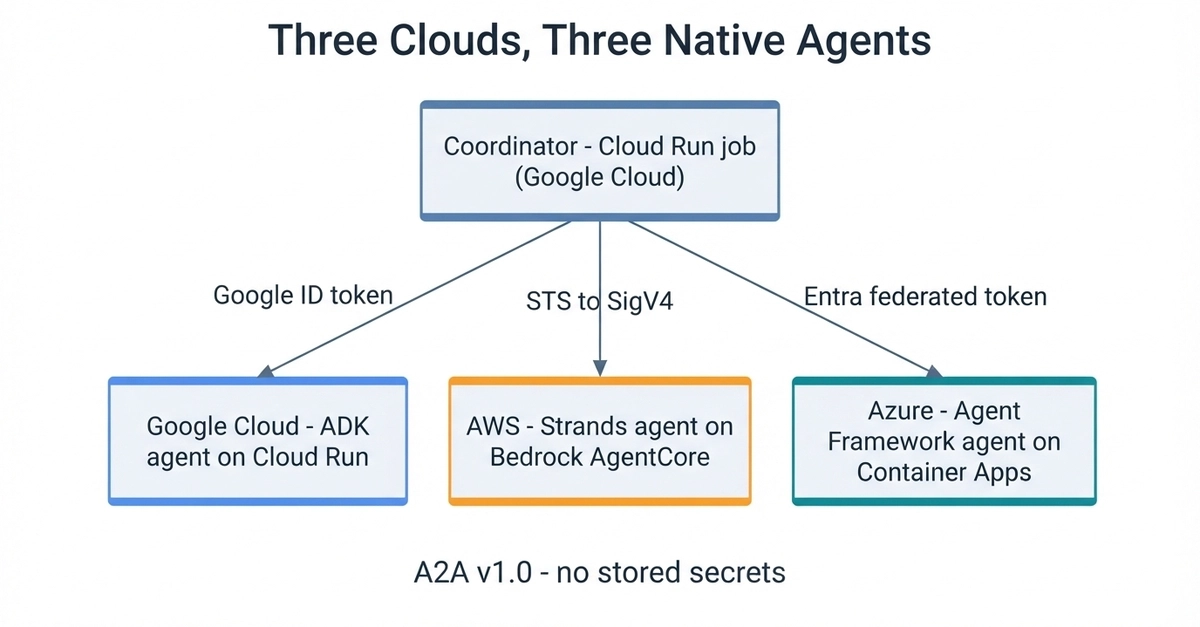 Three Clouds, Three Native Agents

Coordinator - Cloud Run job (Google Cloud)

Google ID token

STS to SigV4

Entra federated token

Google Cloud - ADK agent on Cloud Run

AWS - Strands agent on Bedrock AgentCore

Azure - Agent Framework agent on Container Apps

A2A v1.0 - no stored secrets